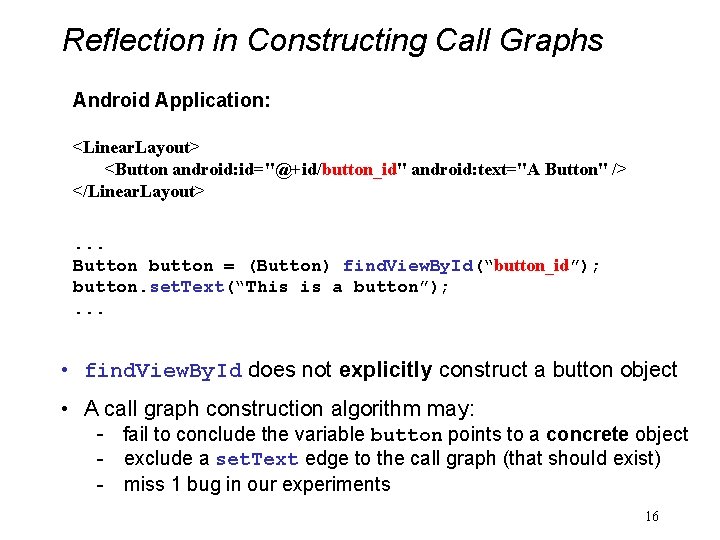 Reflection in Constructing Call Graphs

Android Application:

<LinearLayout>
<Button android:id="@+id/button_id" android:text="A Button" />
</LinearLayout>

...
Button button = (Button) findViewById(“button_id”);
button.setText(“This is a button”);
...

• findViewById does not explicitly construct a button object

• A call graph construction algorithm may:
- fail to conclude the variable button points to a concrete object
- exclude a setText edge to the call graph (that should exist)
- miss 1 bug in our experiments

16